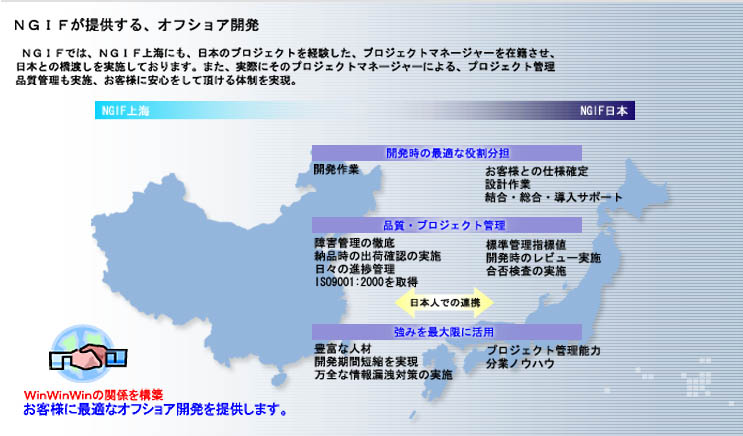 ＮＧＩＦが提供する、オフショア開発

ＮＧＩＦでは、ＮＧＩＦ上海にも、日本のプロジェクトを経験した、プロジェクトマネージャーを在籍させ、日本との橋渡しを実施しております。また、実際にそのプロジェクトマネージャーによる、プロジェクト管理品質管理も実施、お客様に安心をして頂ける体制を実現。

NGIF上海

NGIF日本

開発時の最適な役割分担

開発作業

お客様との仕様確定
設計作業
結合・総合・導入サポート

品質・プロジェクト管理

障害管理の徹底
納品時の出荷確認の実施
日々の進捗管理
ISO9001:2000を取得

標準管理指標値
開発時のレビュー実施
合否検査の実施

日本人での連携

強みを最大限に活用

豊富な人材
開発期間短縮を実現
万全な情報漏洩対策の実施

プロジェクト管理能力
分業ノウハウ

WinWinWinの関係を構築
お客様に最適なオフショア開発を提供します。